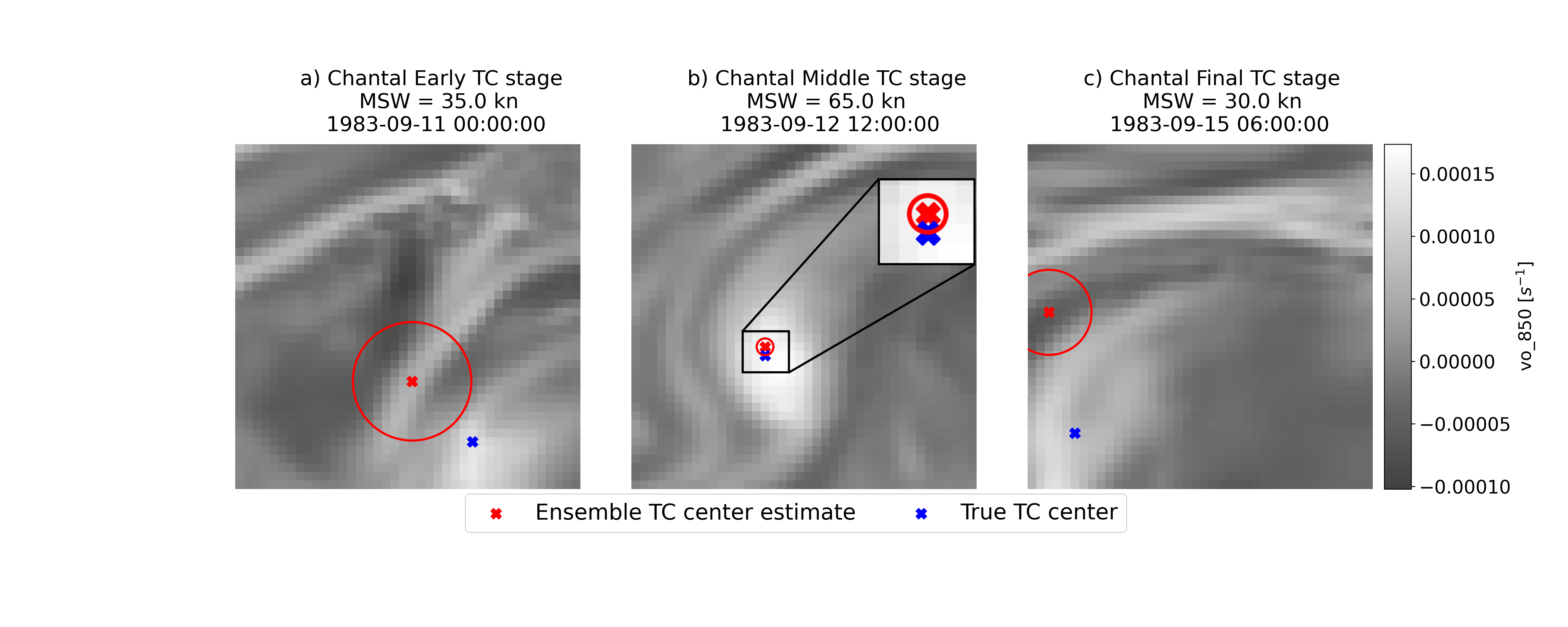 a) Chantal Early TC stage
MSW = 35.0 kn
1983-09-11 00:00:00

b) Chantal Middle TC stage
MSW = 65.0 kn
1983-09-12 12:00:00

c) Chantal Final TC stage
MSW = 30.0 kn
1983-09-15 06:00:00

0.00015
0.00010
0.00005
0.00000
−0.00005
−0.00010

vo_850 [$s^{-1}$]

Ensemble TC center estimate
True TC center